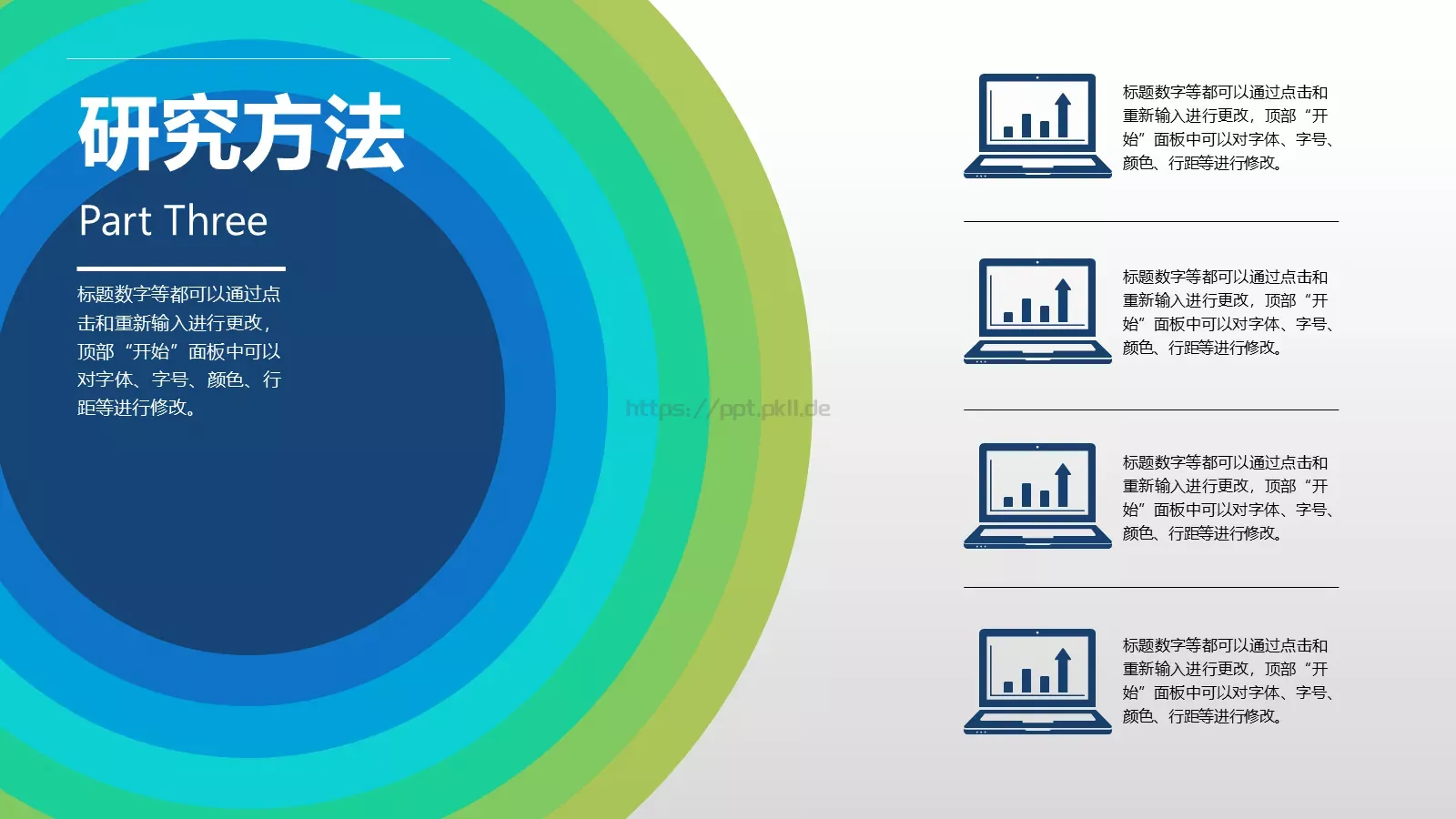 研究方法

Part Three

标题数字等都可以通过点击和重新输入进行更改，顶部“开始”面板中可以对字体、字号、颜色、行距等进行修改。

https://ppt.pkll.de

标题数字等都可以通过点击和重新输入进行更改，顶部“开始”面板中可以对字体、字号、颜色、行距等进行修改。

标题数字等都可以通过点击和重新输入进行更改，顶部“开始”面板中可以对字体、字号、颜色、行距等进行修改。

标题数字等都可以通过点击和重新输入进行更改，顶部“开始”面板中可以对字体、字号、颜色、行距等进行修改。

标题数字等都可以通过点击和重新输入进行更改，顶部“开始”面板中可以对字体、字号、颜色、行距等进行修改。